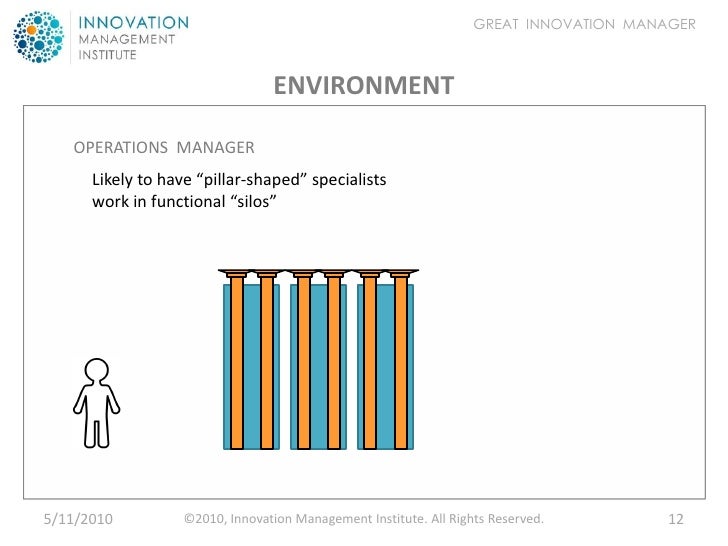 INNOVATION
MANAGEMENT
INSTITUTE

GREAT INNOVATION MANAGER

ENVIRONMENT

OPERATIONS MANAGER

Likely to have “pillar-shaped” specialists work in functional “silos”

5/11/2010

©2010, Innovation Management Institute. All Rights Reserved.

12